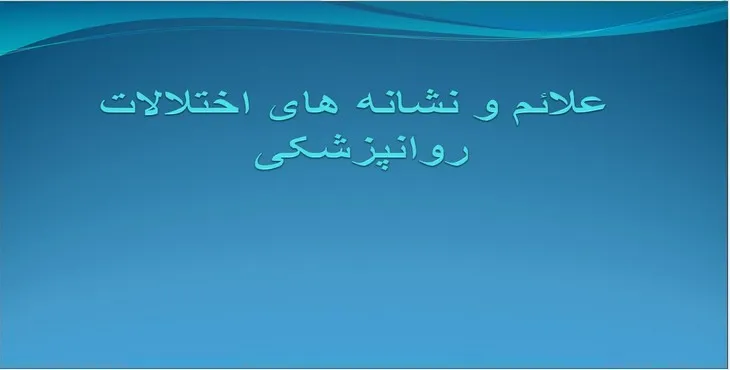 علائم و نشانه های اختلالات روانپزشکی